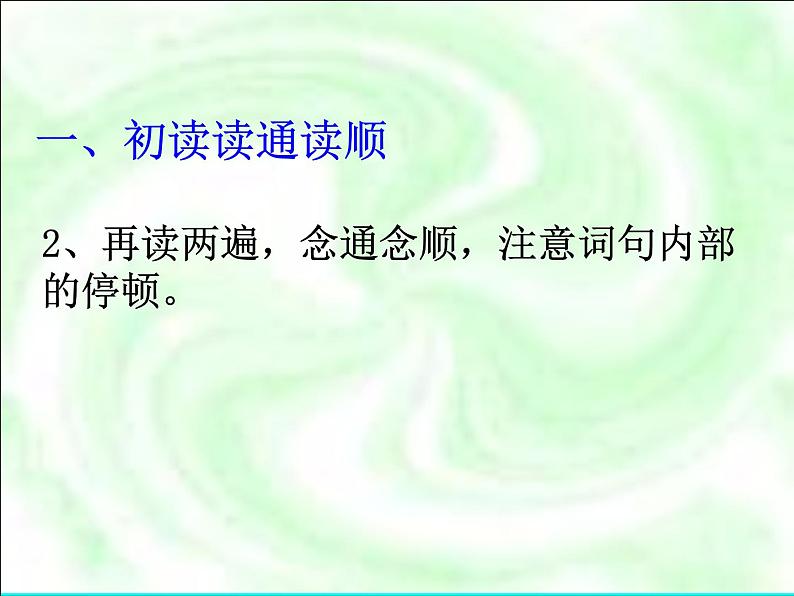 一、初读读通读顺

2、再读两遍，念通念顺，注意词句内部的停顿。